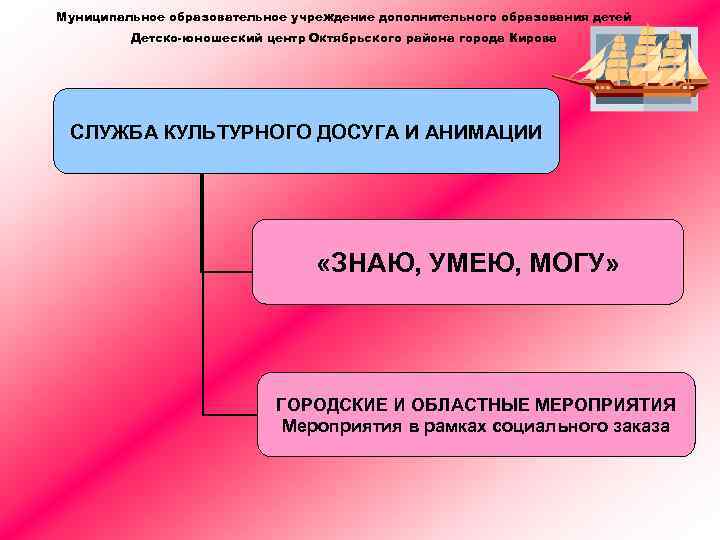 Муниципальное образовательное учреждение дополнительного образования детей
Детско-юношеский центр Октябрьского района города Кирова

СЛУЖБА КУЛЬТУРНОГО ДОСУГА И АНИМАЦИИ

«ЗНАЮ, УМЕЮ, МОГУ»

ГОРОДСКИЕ И ОБЛАСТНЫЕ МЕРОПРИЯТИЯ
Мероприятия в рамках социального заказа